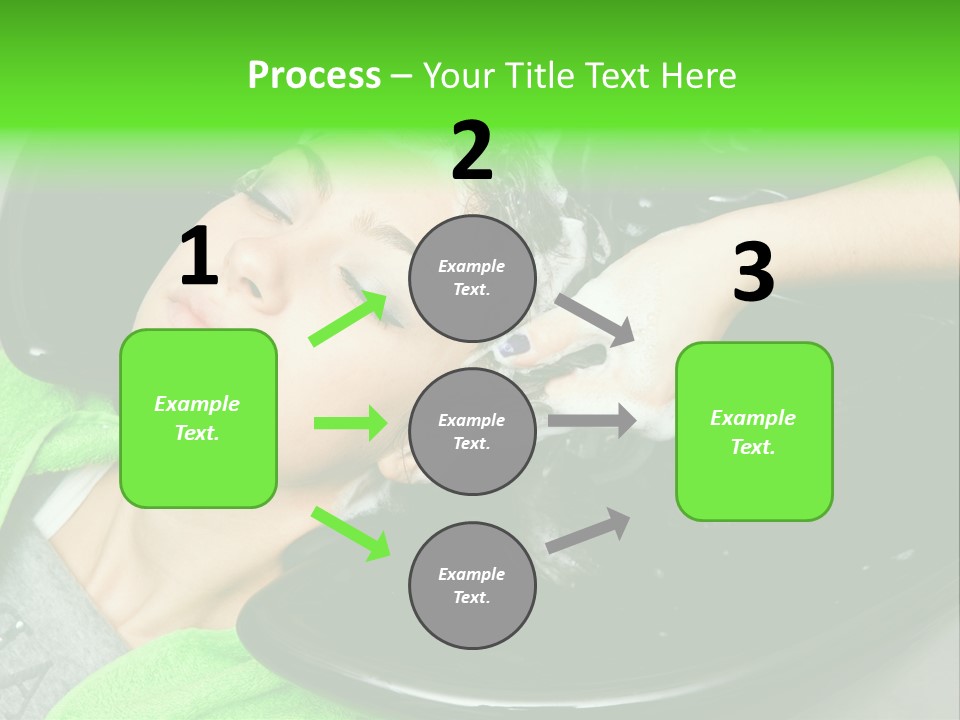 Process – Your Title Text Here

1

Example Text.

2

Example Text.

Example Text.

Example Text.

3

Example Text.